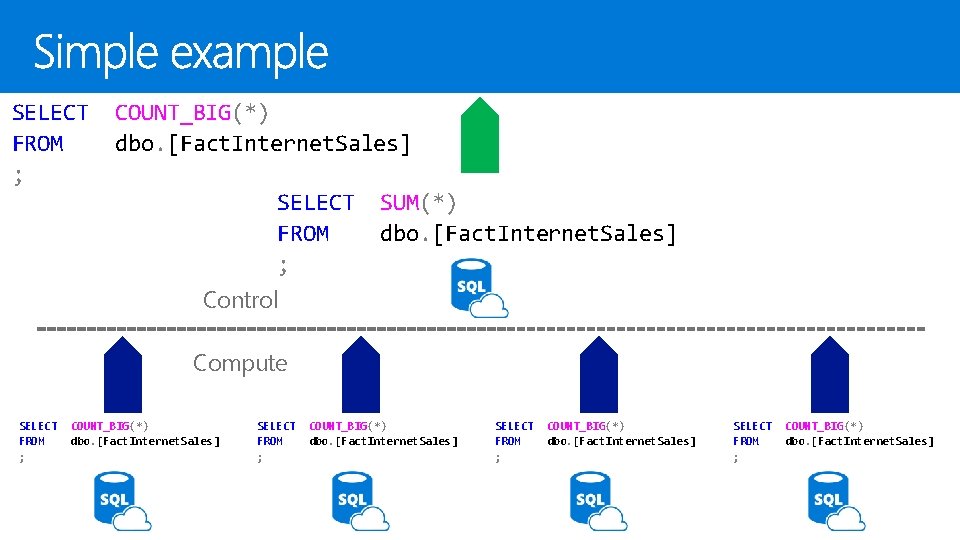 Simple example

SELECT COUNT_BIG(*)
FROM dbo.[FactInternetSales]
;

SELECT SUM(*)
FROM dbo.[FactInternetSales]
;

SQL

Control

Compute

SELECT COUNT_BIG(*)
FROM dbo.[FactInternetSales]
;

SQL

SELECT COUNT_BIG(*)
FROM dbo.[FactInternetSales]
;

SQL

SELECT COUNT_BIG(*)
FROM dbo.[FactInternetSales]
;

SQL

SELECT COUNT_BIG(*)
FROM dbo.[FactInternetSales]
;

SQL